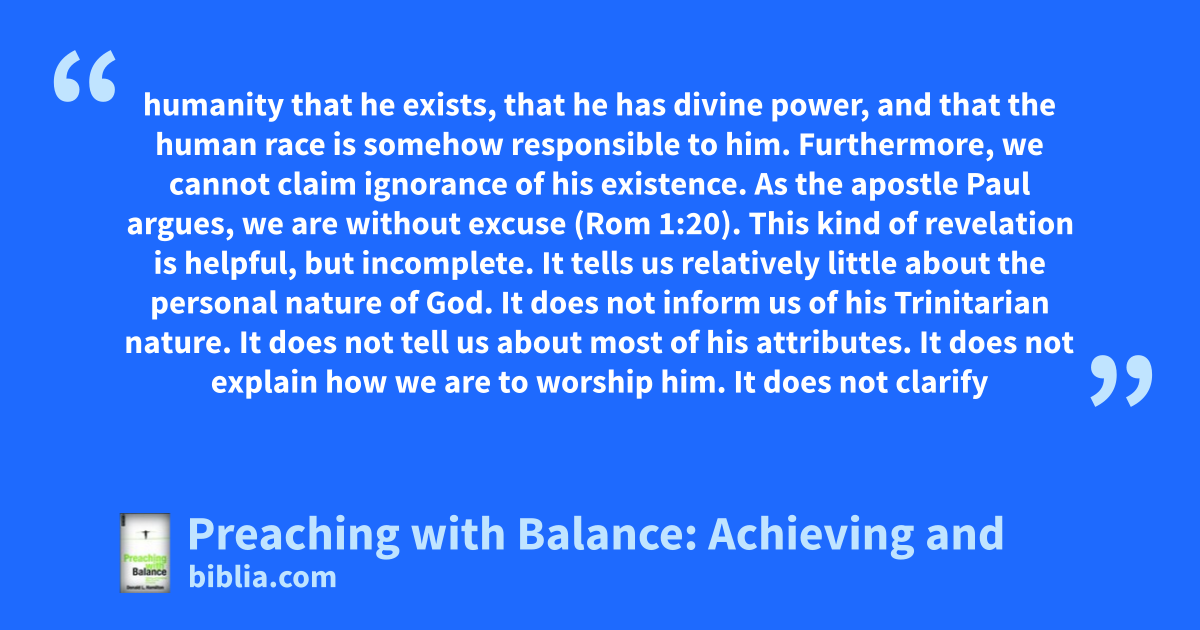 “

humanity that he exists, that he has divine power, and that the human race is somehow responsible to him. Furthermore, we cannot claim ignorance of his existence. As the apostle Paul argues, we are without excuse (Rom 1:20). This kind of revelation is helpful, but incomplete. It tells us relatively little about the personal nature of God. It does not inform us of his Trinitarian nature. It does not tell us about most of his attributes. It does not explain how we are to worship him. It does not clarify

”

Preaching with Balance

Preaching with Balance: Achieving and
biblia.com